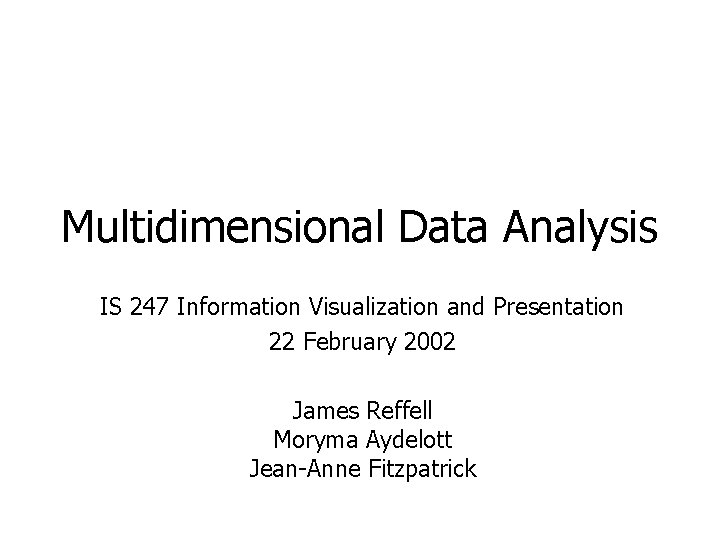 Multidimensional Data Analysis

IS 247 Information Visualization and Presentation
22 February 2002

James Reffell
Moryma Aydelott
Jean-Anne Fitzpatrick